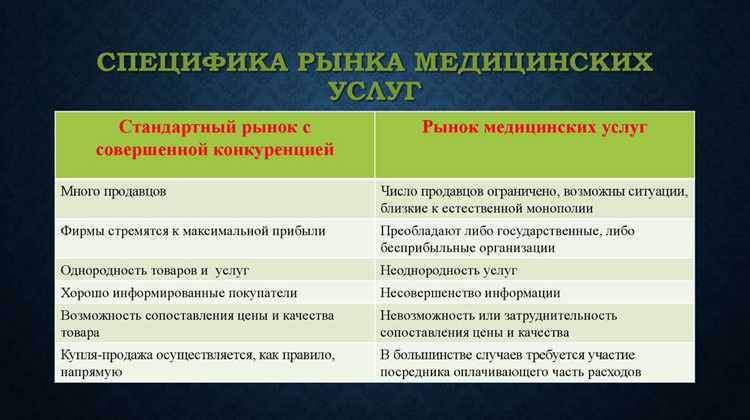 СПЕЦИФИКА РЫНКА МЕДИЦИНСКИХ УСЛУГ

| Стандартный рынок с совершенной конкуренцией | Рынок медицинских услуг |
|---|---|
| Много продавцов | Число продавцов ограничено, возможны ситуации, близкие к естественной монополии |
| Фирмы стремятся к максимальной прибыли | Преобладают либо государственные, либо бесприбыльные организации |
| Однородность товаров и услуг | Неоднородность услуг |
| Хорошо информированные покупатели | Несовершенство информации |
| Возможность сопоставления цены и качества товара | Невозможность или затруднительность сопоставления цены и качества |
| Купля-продажа осуществляется, как правило, напрямую | В большинстве случаев требуется участие посредника оплачивающего часть расходов |